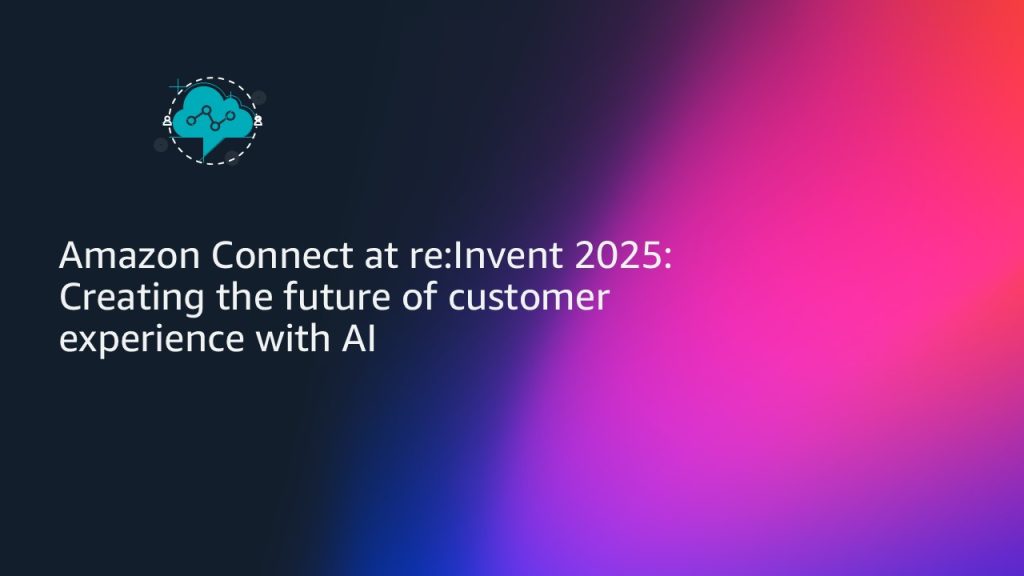 Amazon Connect at re:Invent 2025: Creating the future of customer experience with AI